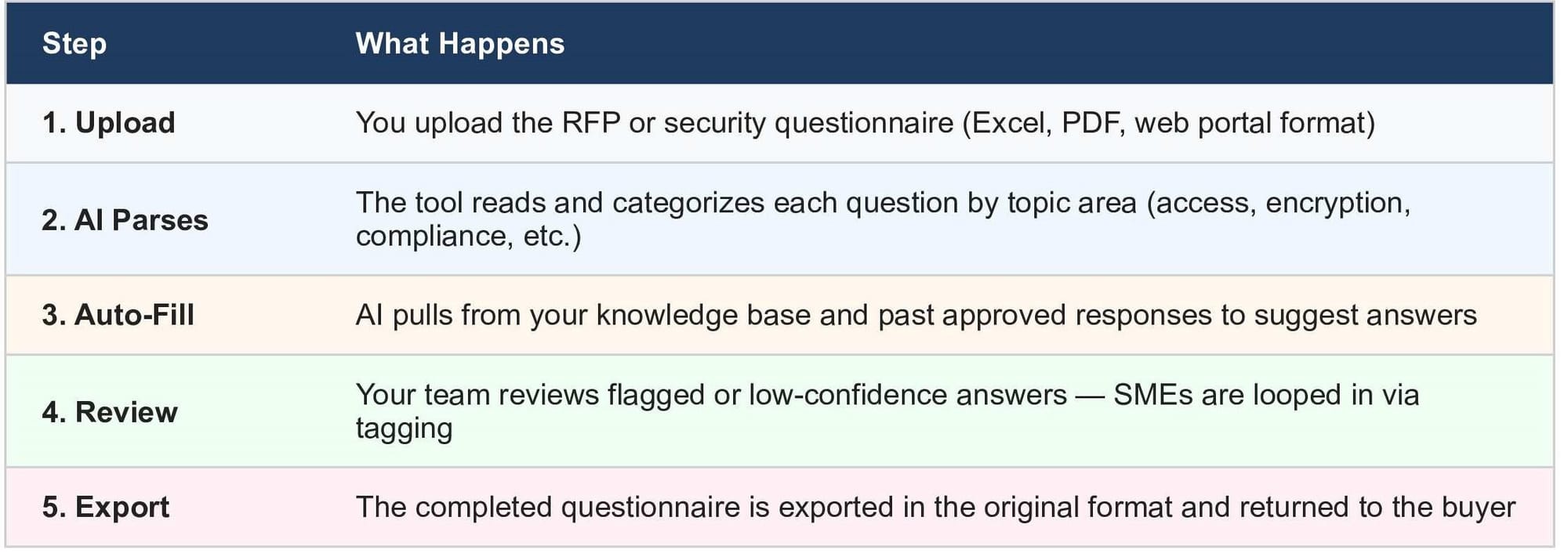 | Step | What Happens |
|---|---|
| 1. Upload | You upload the RFP or security questionnaire (Excel, PDF, web portal format) |
| 2. AI Parses | The tool reads and categorizes each question by topic area (access, encryption, compliance, etc.) |
| 3. Auto-Fill | AI pulls from your knowledge base and past approved responses to suggest answers |
| 4. Review | Your team reviews flagged or low-confidence answers — SMEs are looped in via tagging |
| 5. Export | The completed questionnaire is exported in the original format and returned to the buyer |